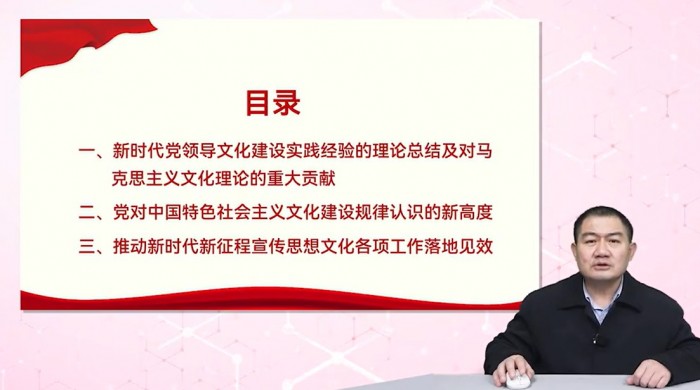 目录

一、新时代党领导文化建设实践经验的理论总结及对马克思主义文化理论的重大贡献

二、党对中国特色社会主义文化建设规律认识的新高度

三、推动新时代新征程宣传思想文化各项工作落地见效